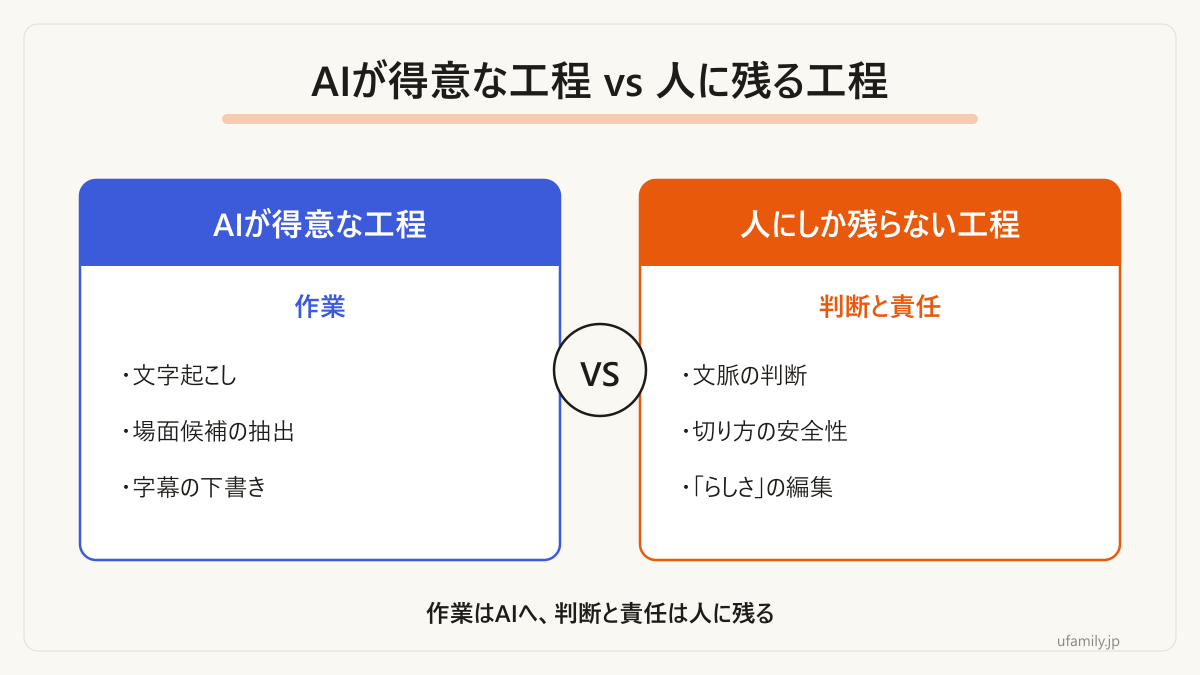 AIが得意な工程 vs 人に残る工程

AIが得意な工程

作業

・文字起こし

・場面候補の抽出

・字幕の下書き

VS

人にしか残らない工程

判断と責任

・文脈の判断

・切り方の安全性

・「らしさ」の編集

作業はAIへ、判断と責任は人に残る

ufamily.jp